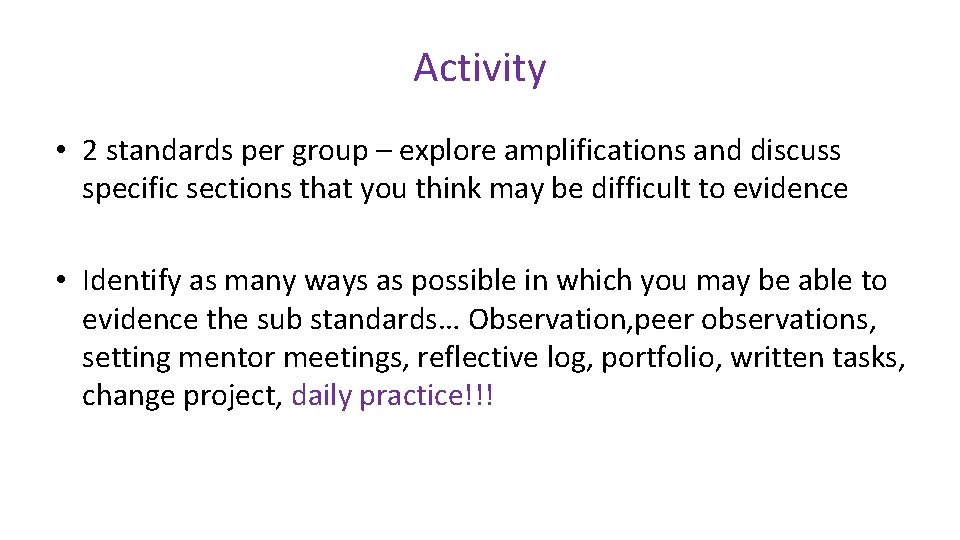 Activity

• 2 standards per group – explore amplifications and discuss specific sections that you think may be difficult to evidence

• Identify as many ways as possible in which you may be able to evidence the sub standards… Observation,peer observations, setting mentor meetings, reflective log, portfolio, written tasks, change project, daily practice!!!